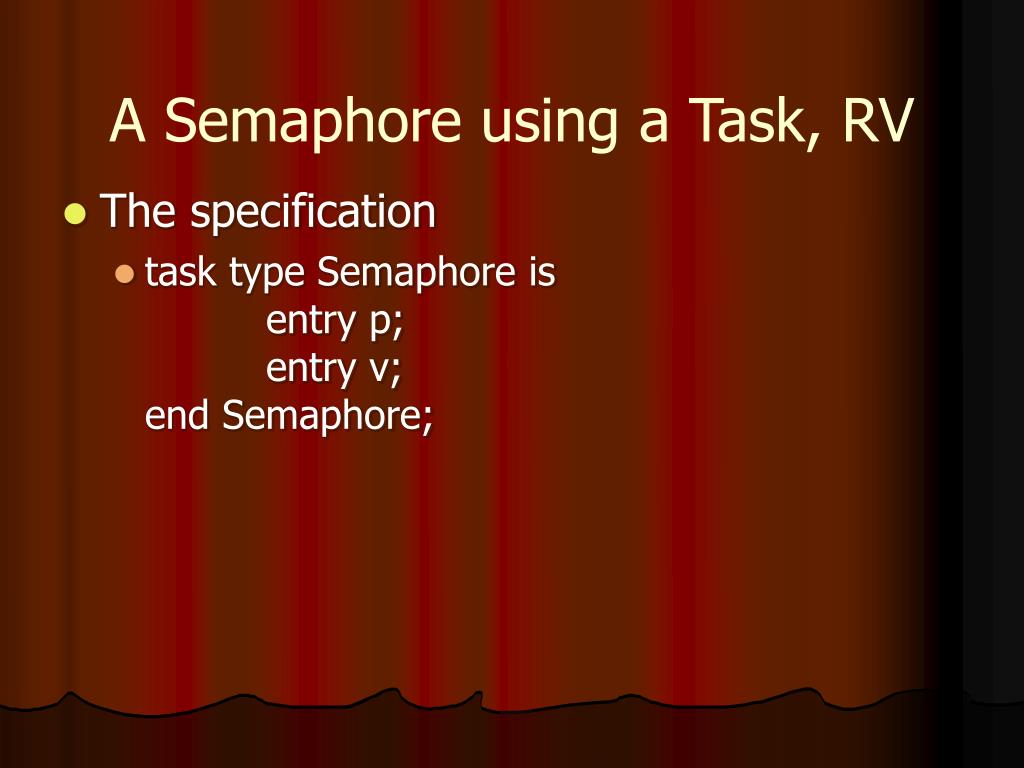 A Semaphore using a Task, RV

The specification

task type Semaphore is
entry p;
entry v;
end Semaphore;